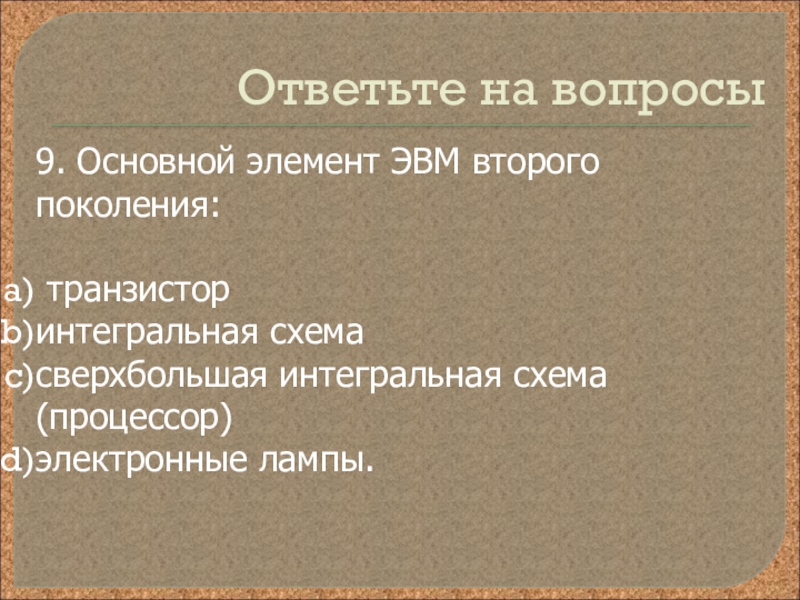 Ответьте на вопросы

9. Основной элемент ЭВМ второго поколения:

a) транзистор
b)интегральная схема
c)сверхбольшая интегральная схема (процессор)
d)электронные лампы.